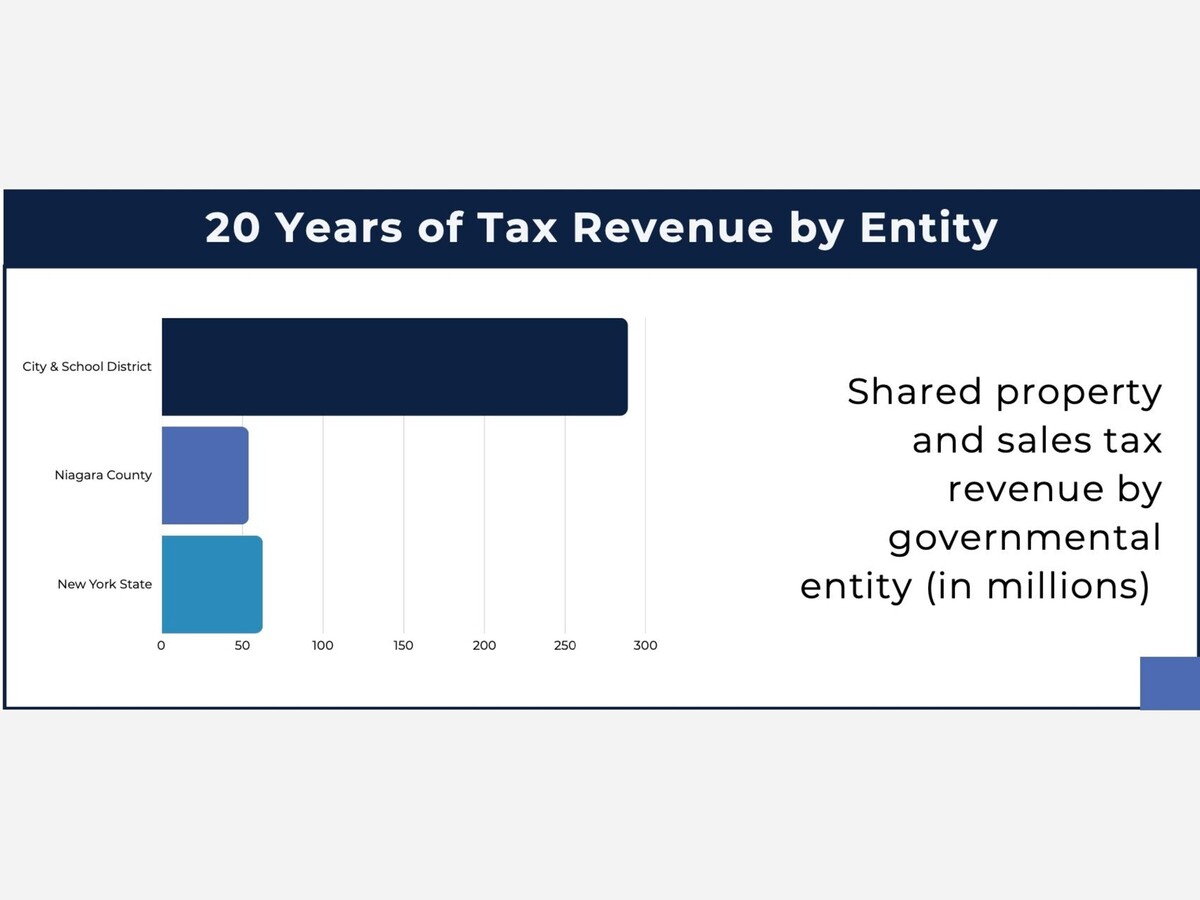 20 Years of Tax Revenue by Entity

City & School District

Niagara County

New York State

0 50 100 150 200 250 300

Shared property and sales tax revenue by governmental entity (in millions)